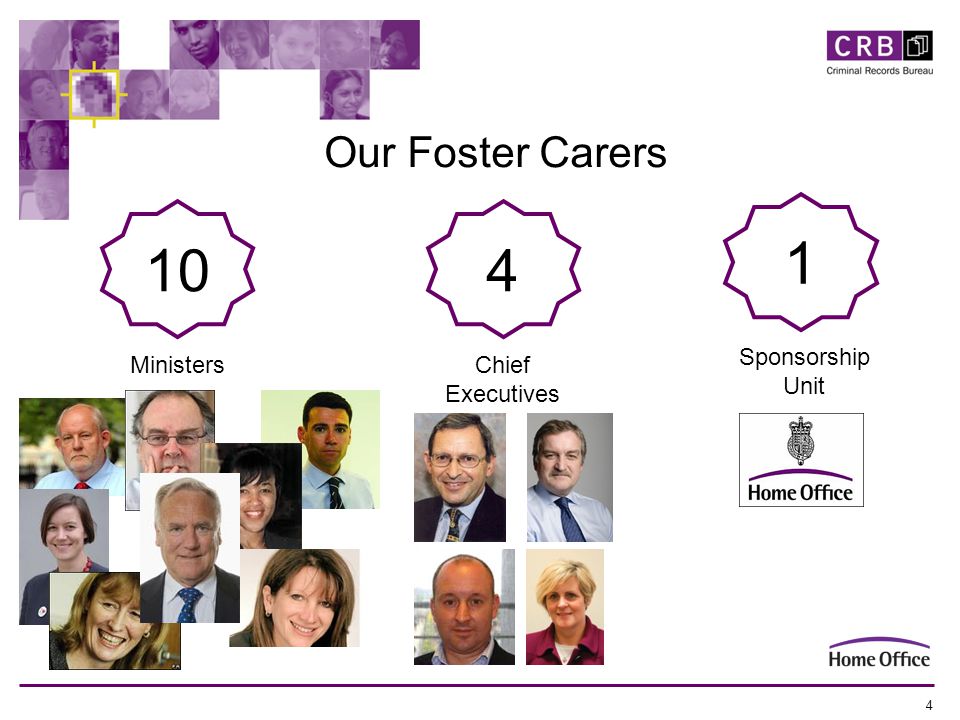 CRB
Criminal Records Bureau

Our Foster Carers

10

Ministers

4

Chief Executives

1

Sponsorship Unit

Home Office

Home Office

4